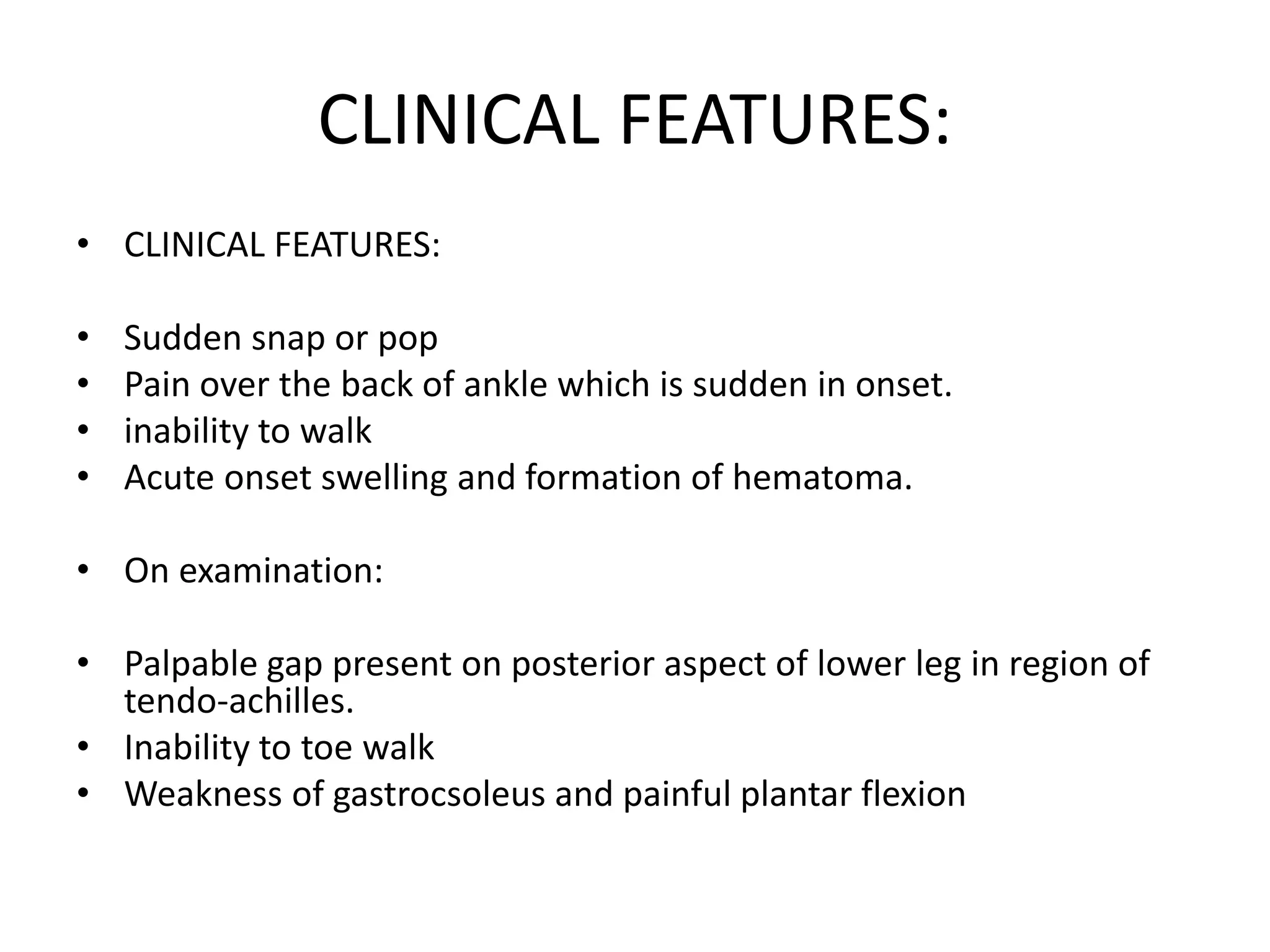 CLINICAL FEATURES:

• CLINICAL FEATURES:

• Sudden snap or pop
• Pain over the back of ankle which is sudden in onset.
• inability to walk
• Acute onset swelling and formation of hematoma.

• On examination:

• Palpable gap present on posterior aspect of lower leg in region of tendo-achilles.
• Inability to toe walk
• Weakness of gastrocsoleus and painful plantar flexion